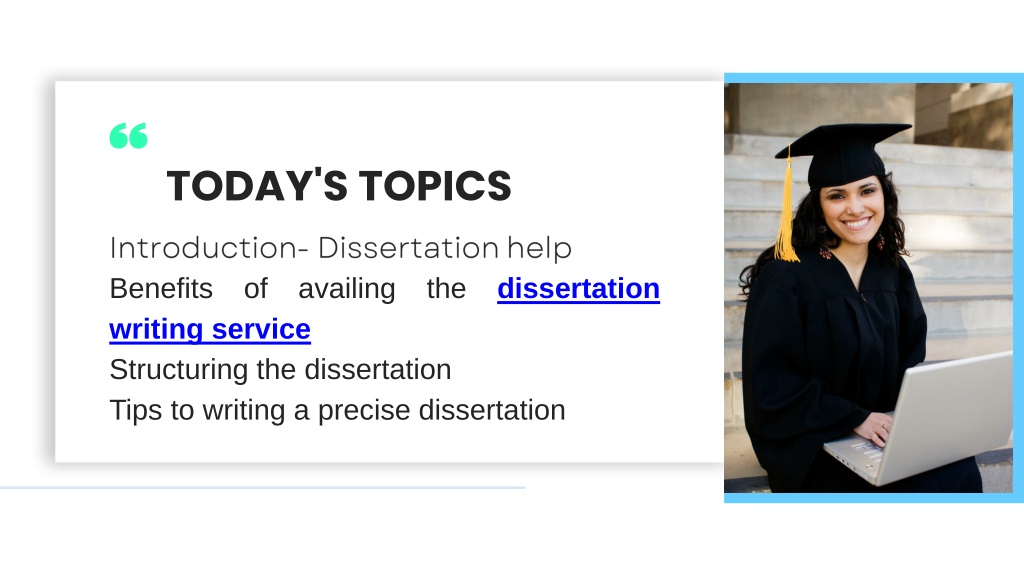 “

TODAY'S TOPICS

Introduction- Dissertation help
Benefits of availing the dissertation writing service
Structuring the dissertation
Tips to writing a precise dissertation